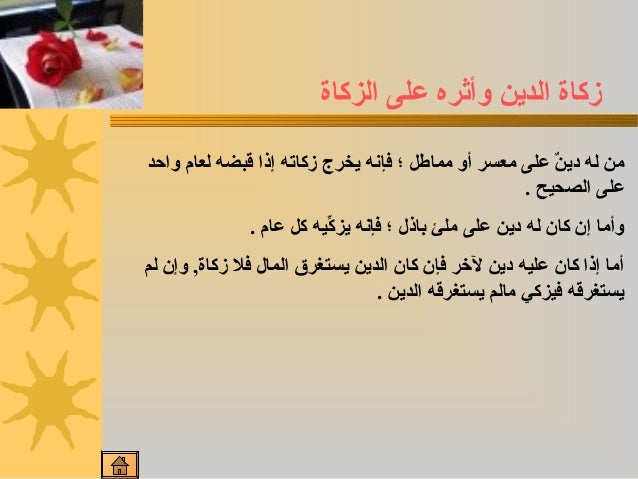 زكاة الدين وأثره على الزكاة

من له دينٌ على معسر أو مماطل ؛ فإنه يخرج زكاته إذا قبضه لعام واحد على الصحيح .

وأما إن كان له دين على ملئ باذل ؛ فإنه يزكّيه كل عام .

أما إذا كان عليه دين لآخر فإن كان الدين يستغرق المال فلا زكاة, وإن لم يستغرقه فيزكي مالم يستغرقه الدين .